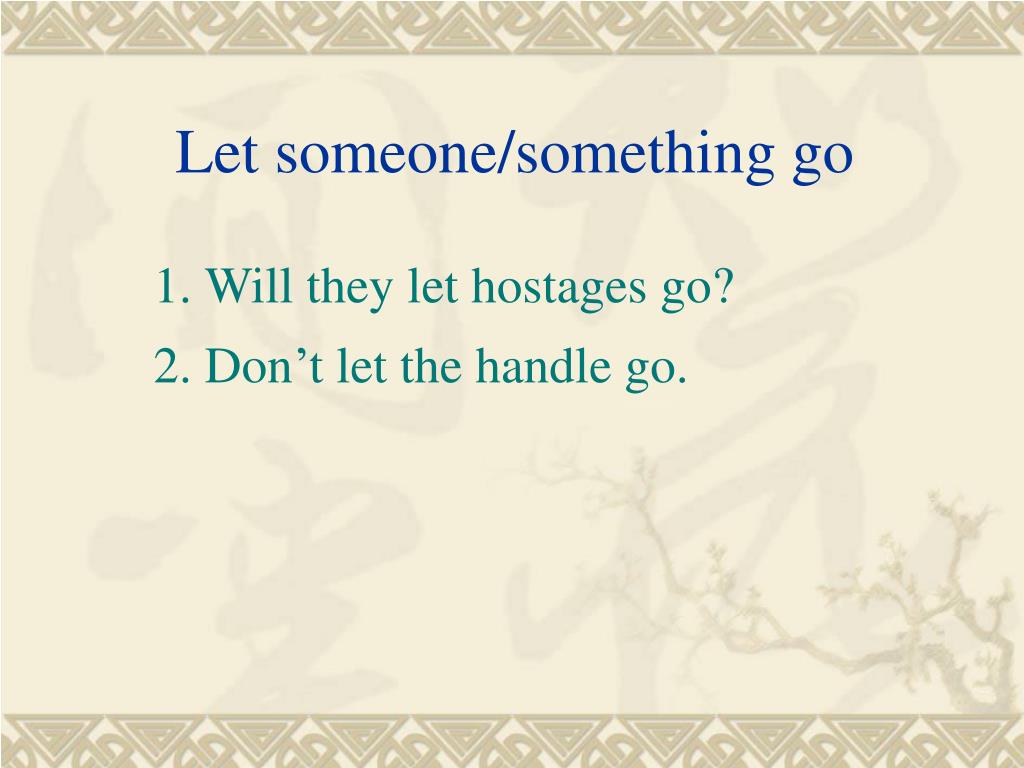 Let someone/something go

1. Will they let hostages go?

2. Don’t let the handle go.